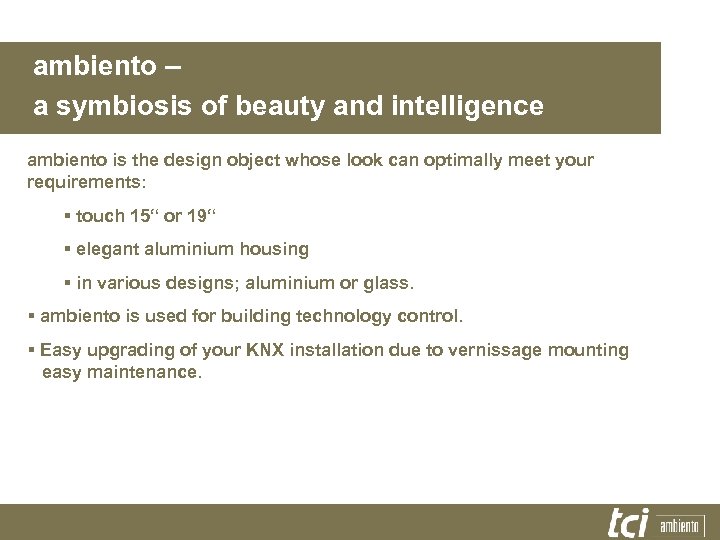 ambiento –
a symbiosis of beauty and intelligence

ambiento is the design object whose look can optimally meet your requirements:

▪ touch 15“ or 19“

▪ elegant aluminium housing

▪ in various designs; aluminium or glass.

▪ ambiento is used for building technology control.

▪ Easy upgrading of your KNX installation due to vernissage mounting easy maintenance.

tci ambiento